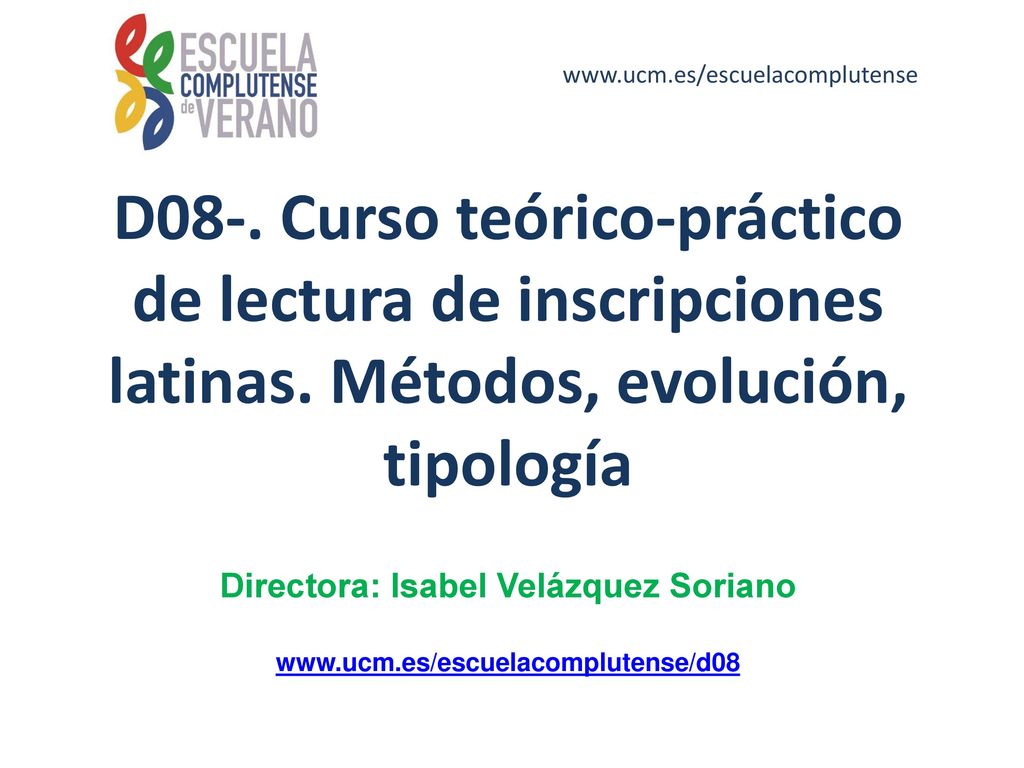 ESCUELA COMPLUTENSE de VERANO

www.ucm.es/escuelacomplutense

D08-. Curso teórico-práctico de lectura de inscripciones latinas. Métodos, evolución, tipología

Directora: Isabel Velázquez Soriano

www.ucm.es/escuelacomplutense/d08